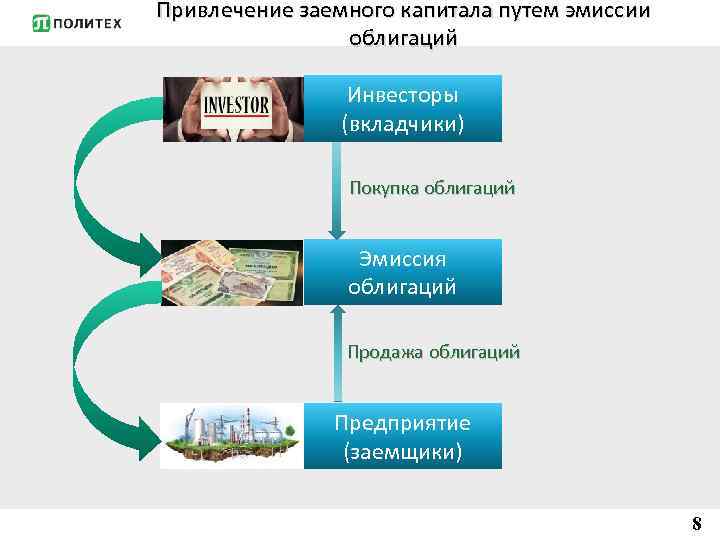 ПОЛИТЕХ

Привлечение заемного капитала путем эмиссии облигаций

INVESTOR

Инвесторы (вкладчики)

Покупка облигаций

Эмиссия облигаций

Продажа облигаций

Предприятие (заемщики)

8